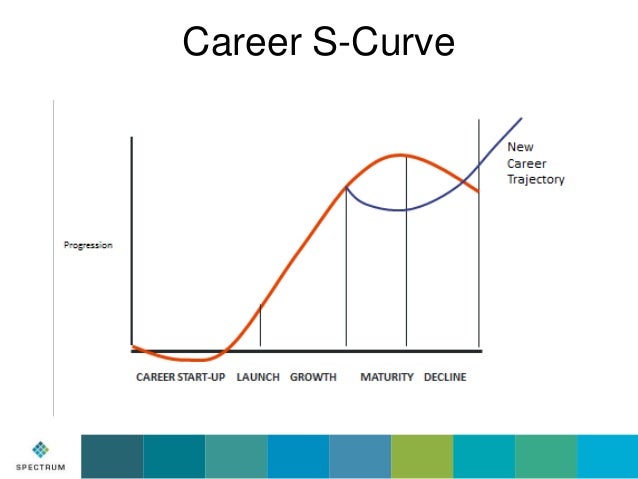 Career S-Curve

New Career Trajectory

Progression

CAREER START-UP LAUNCH GROWTH MATURITY DECLINE

SPECTRUM